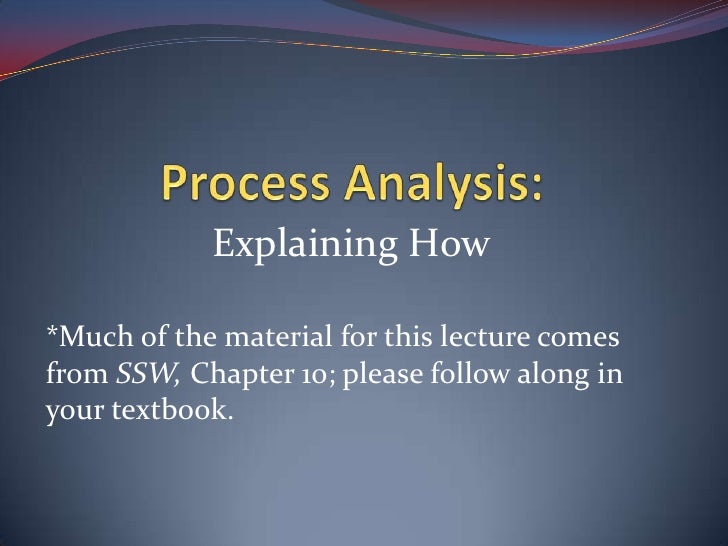 Process Analysis:

Explaining How

*Much of the material for this lecture comes from SSW, Chapter 10; please follow along in your textbook.